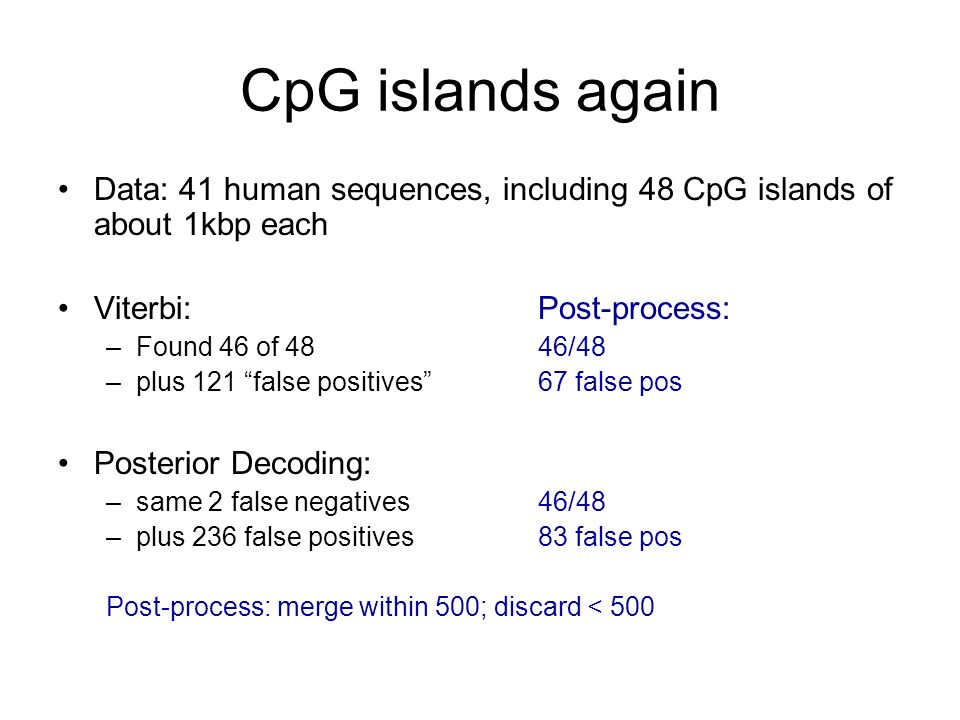 CpG islands again

• Data: 41 human sequences, including 48 CpG islands of about 1kbp each

• Viterbi: Post-process:
– Found 46 of 48 46/48
– plus 121 “false positives” 67 false pos

• Posterior Decoding:
– same 2 false negatives 46/48
– plus 236 false positives 83 false pos

Post-process: merge within 500; discard < 500